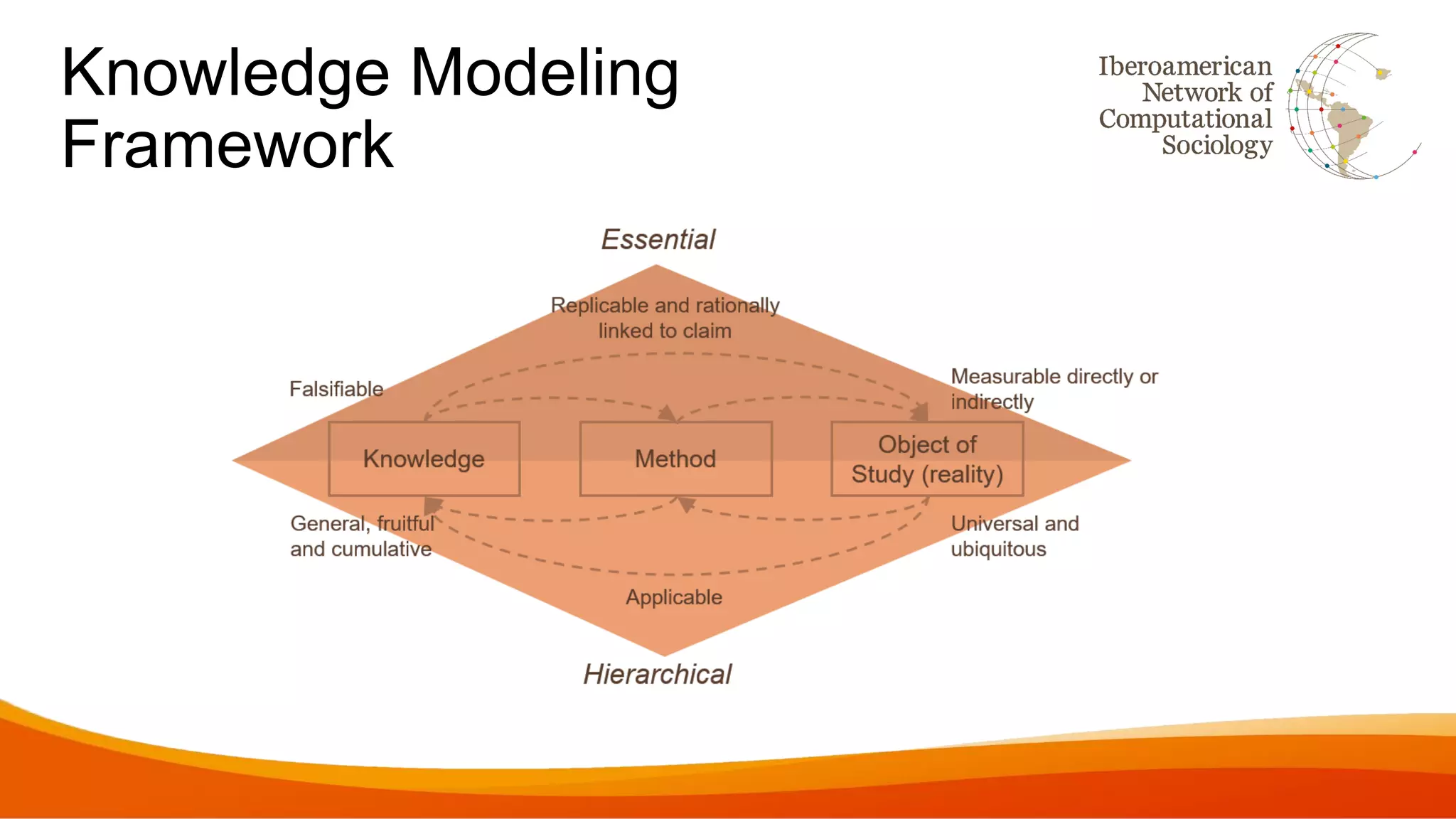 Knowledge Modeling Framework

Iberoamerican Network of Computational Sociology

Essential

Replicable and rationally linked to claim

Falsifiable

Measurable directly or indirectly

Knowledge

Method

Object of Study (reality)

General, fruitful and cumulative

Universal and ubiquitous

Applicable

Hierarchical